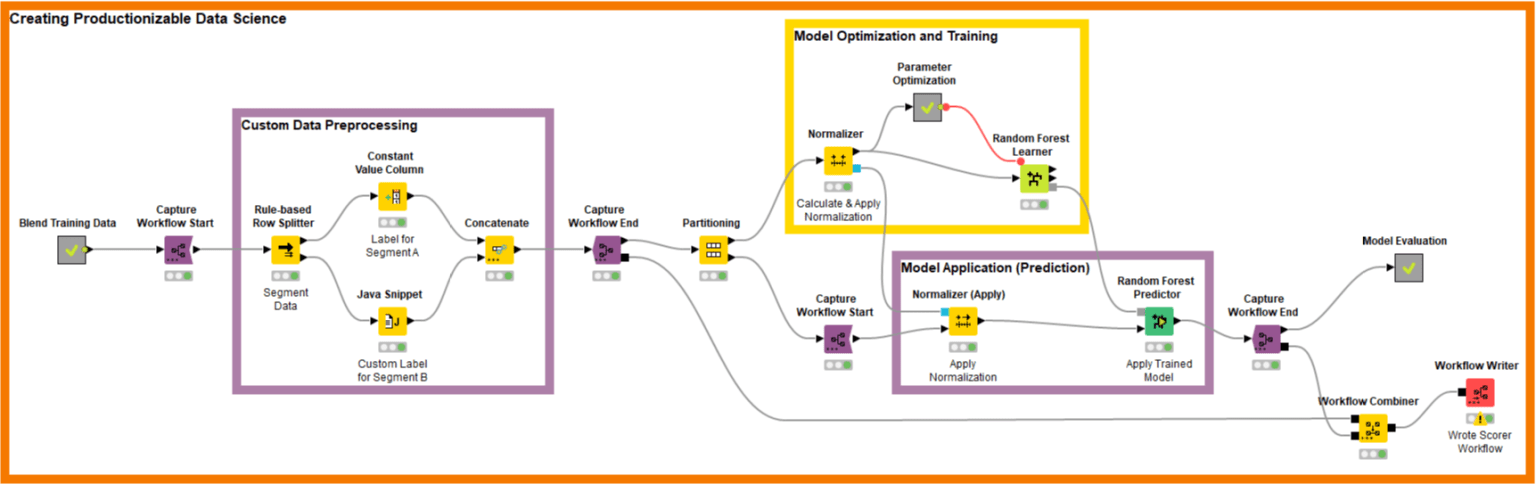 Creating Productionizable Data Science

Blend Training Data

Capture Workflow Start

Custom Data Preprocessing

Rule-based Row Splitter

Segment Data

Constant Value Column

Label for Segment A

Java Snippet

Custom Label for Segment B

Concatenate

Capture Workflow End

Partitioning

Model Optimization and Training

Normalizer

Calculate & Apply Normalization

Parameter Optimization

Random Forest Learner

Capture Workflow Start

Model Application (Prediction)

Normalizer (Apply)

Apply Normalization

Random Forest Predictor

Apply Trained Model

Capture Workflow End

Model Evaluation

Workflow Combiner

Workflow Writer

Wrote Scorer Workflow